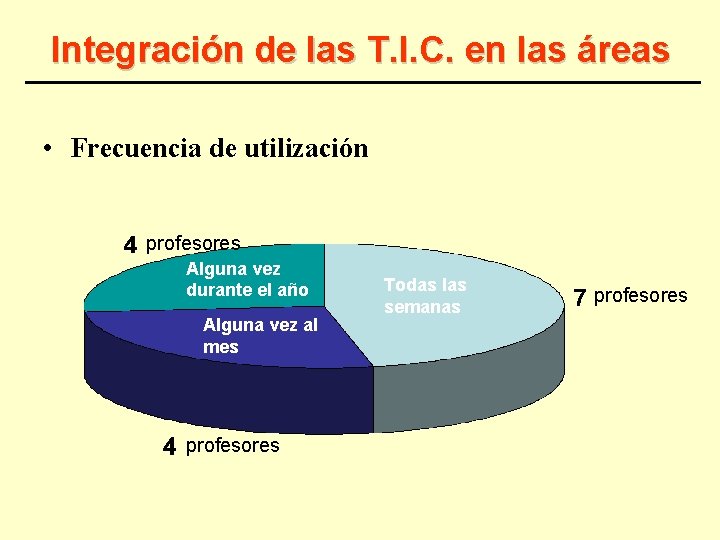 Integración de las T.I.C. en las áreas

• Frecuencia de utilización

4 profesores

Alguna vez durante el año

Todas las semanas

7 profesores

Alguna vez al mes

4 profesores